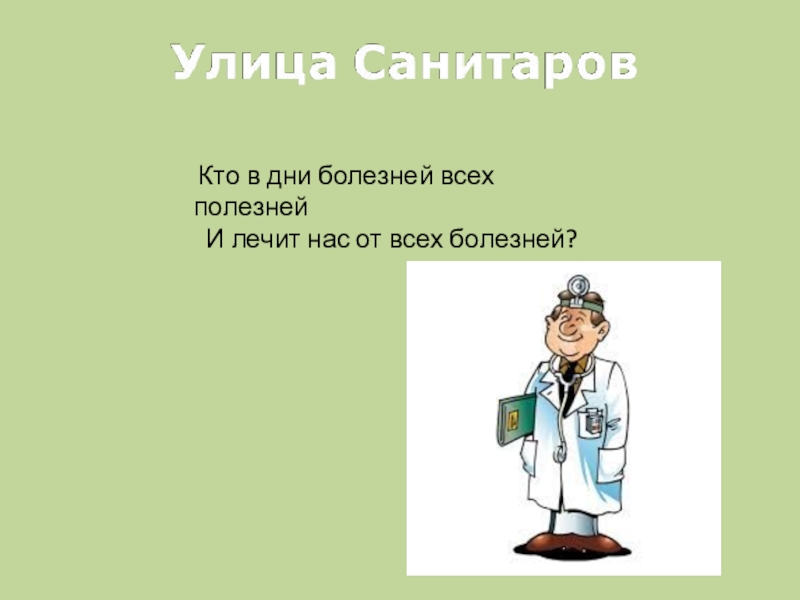 Улица Санитаров

Кто в дни болезней всех полезней
И лечит нас от всех болезней?